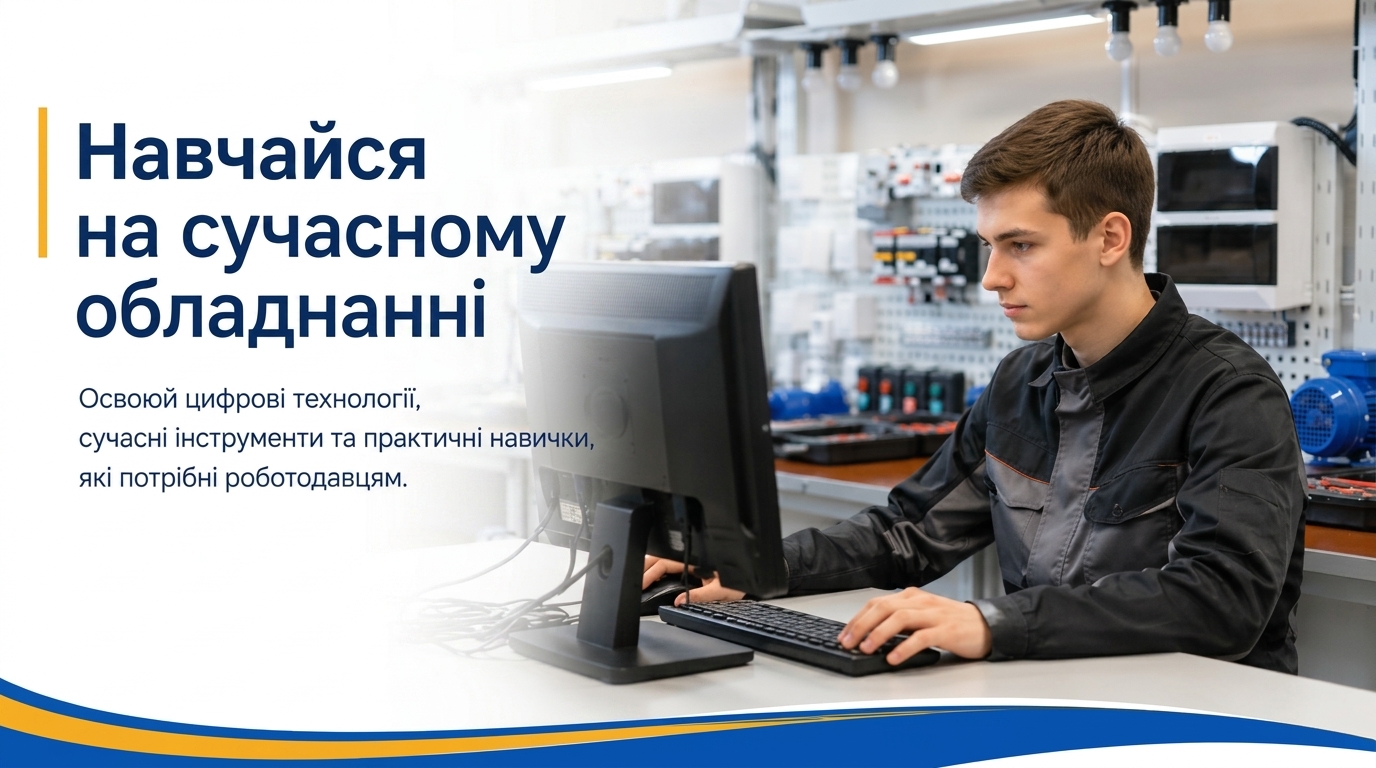 Навчайся на сучасному обладнанні

Освоюй цифрові технології, сучасні інструменти та практичні навички, які потрібні роботодавцям.